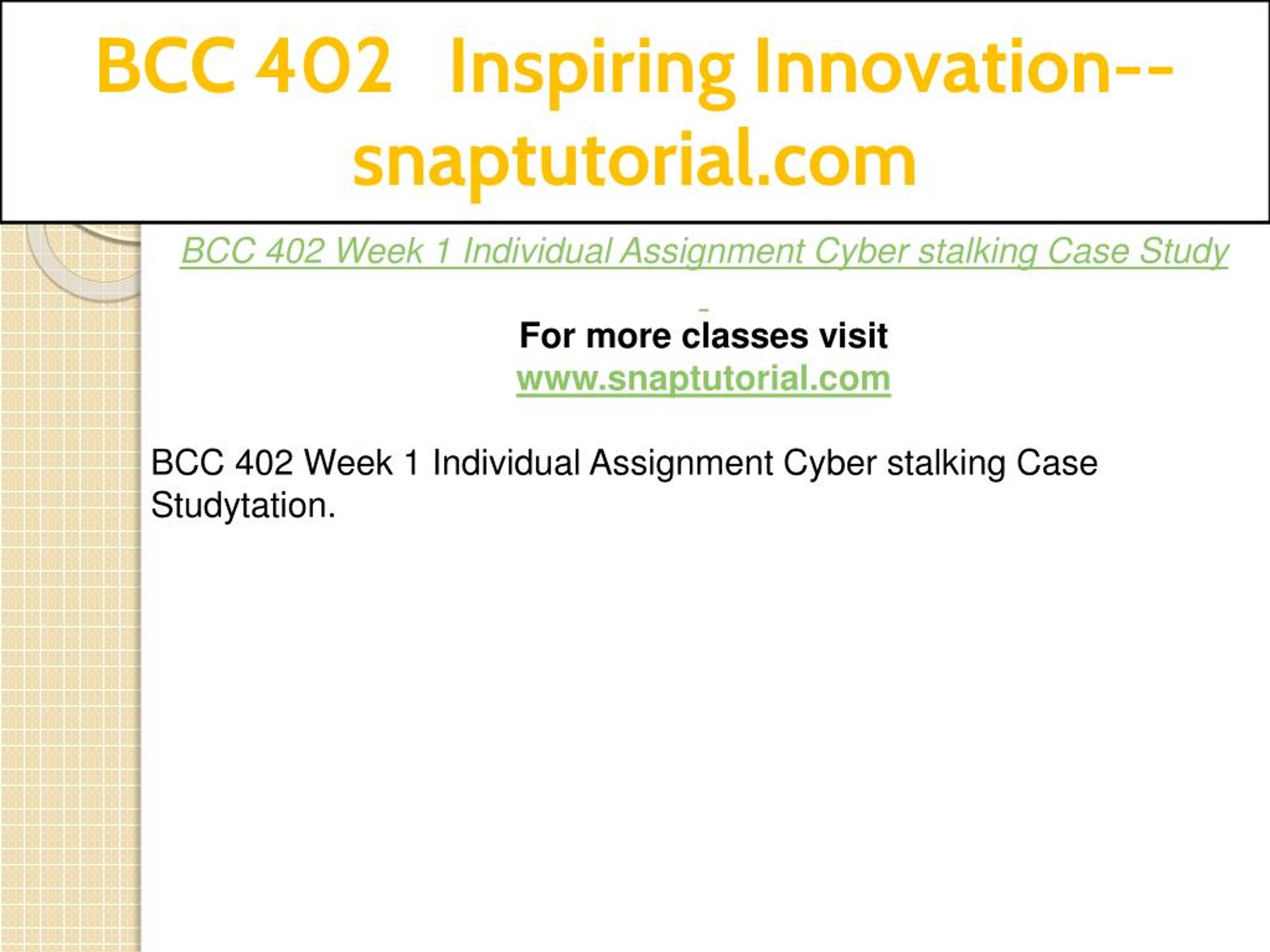 BCC 402 Inspiring Innovation--snaptutorial.com

BCC 402 Week 1 Individual Assignment Cyber stalking Case Study

For more classes visit
www.snaptutorial.com

BCC 402 Week 1 Individual Assignment Cyber stalking Case Studytation.